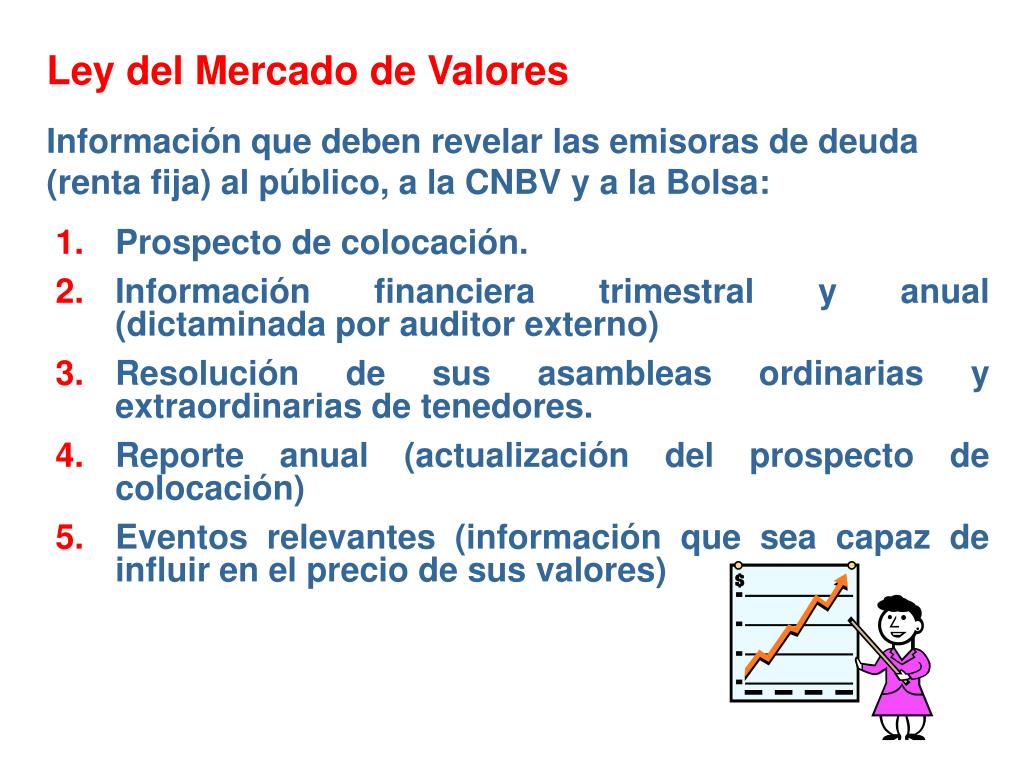 Ley del Mercado de Valores

Información que deben revelar las emisoras de deuda (renta fija) al público, a la CNBV y a la Bolsa:

1. Prospecto de colocación.
2. Información financiera trimestral y anual (dictaminada por auditor externo)
3. Resolución de sus asambleas ordinarias y extraordinarias de tenedores.
4. Reporte anual (actualización del prospecto de colocación)
5. Eventos relevantes (información que sea capaz de influir en el precio de sus valores)

$